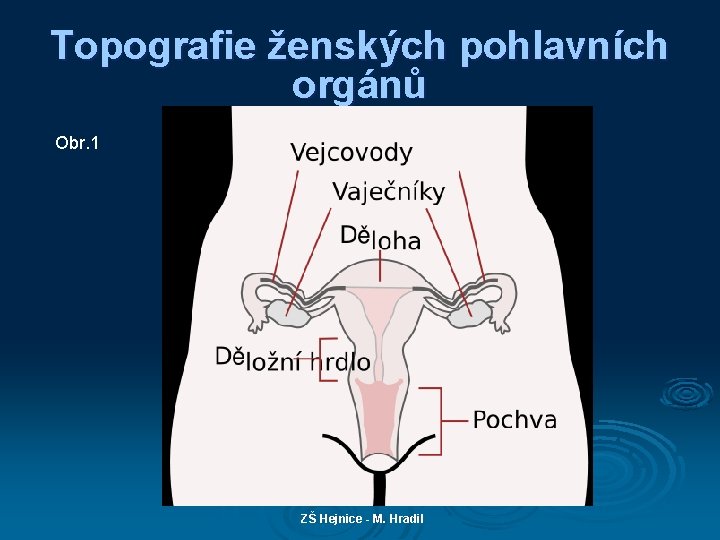 Topografie ženských pohlavních orgánů

Obr.1

Vejcovody

Vaječníky

Děloha

Děložní hrdlo

Pochva

ZŠ Hejnice - M. Hradil